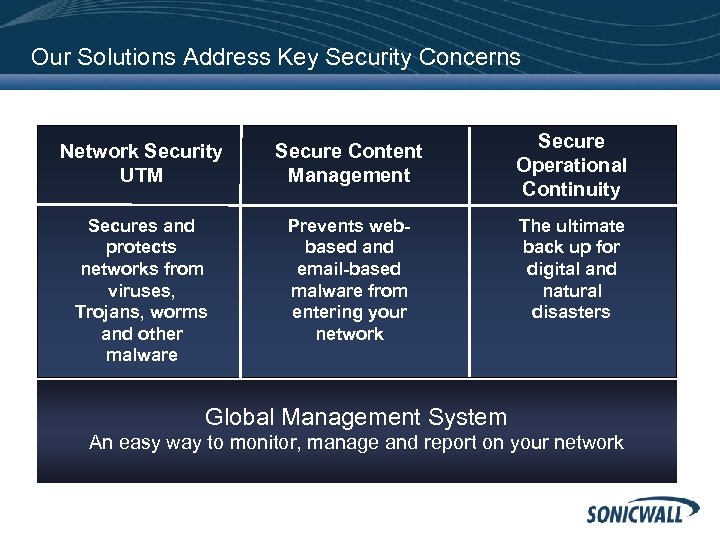 Our Solutions Address Key Security Concerns

| Network Security UTM | Secure Content Management | Secure Operational Continuity |
|---|---|---|
| Secures and protects networks from viruses, Trojans, worms and other malware | Prevents web-based and email-based malware from entering your network | The ultimate back up for digital and natural disasters |

Global Management System
An easy way to monitor, manage and report on your network

SONICWALL